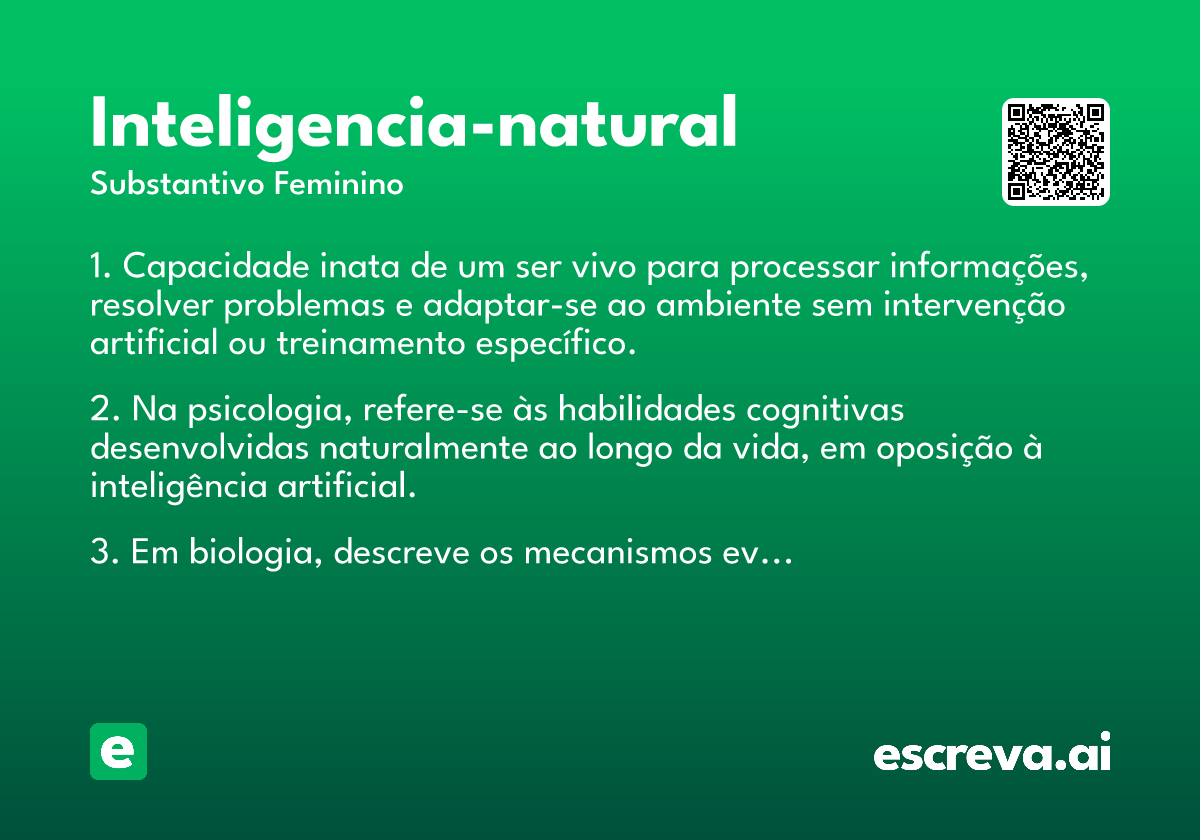 Inteligencia-natural
Substantivo Feminino

1. Capacidade inata de um ser vivo para processar informações, resolver problemas e adaptar-se ao ambiente sem intervenção artificial ou treinamento específico.

2. Na psicologia, refere-se às habilidades cognitivas desenvolvidas naturalmente ao longo da vida, em oposição à inteligência artificial.

3. Em biologia, descreve os mecanismos ev…

e

escreva.ai